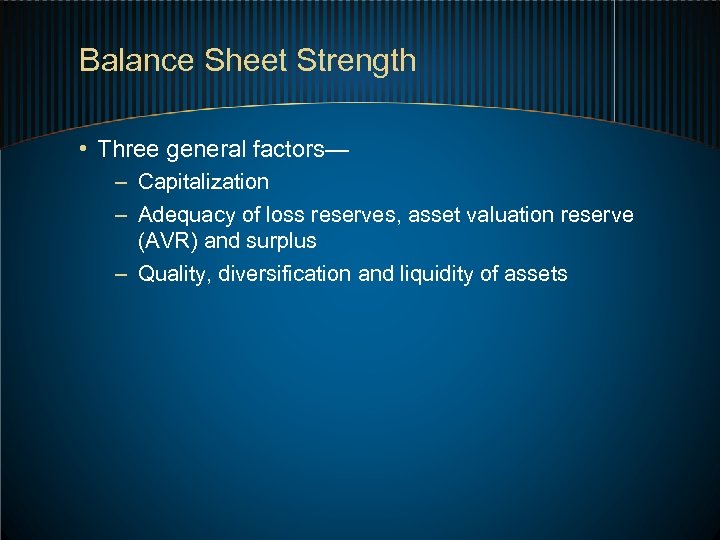 Balance Sheet Strength

• Three general factors—
– Capitalization
– Adequacy of loss reserves, asset valuation reserve (AVR) and surplus
– Quality, diversification and liquidity of assets